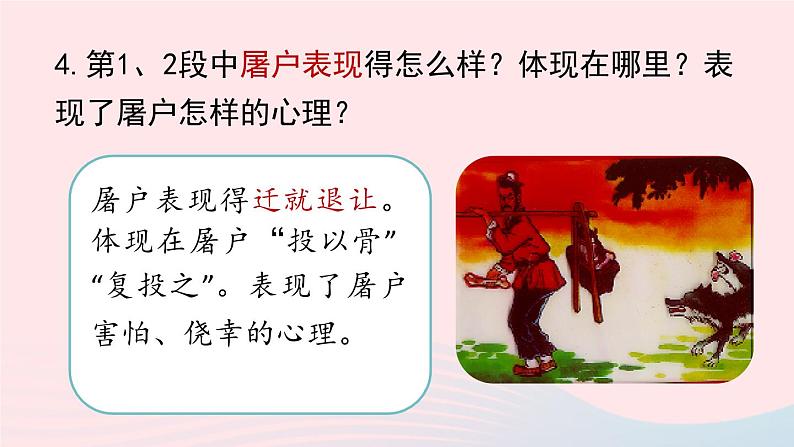 4. 第1、2段中屠户表现得怎么样？体现在哪里？表现了屠户怎样的心理？

屠户表现得迁就退让。体现在屠户“投以骨”“复投之”。表现了屠户害怕、侥幸的心理。